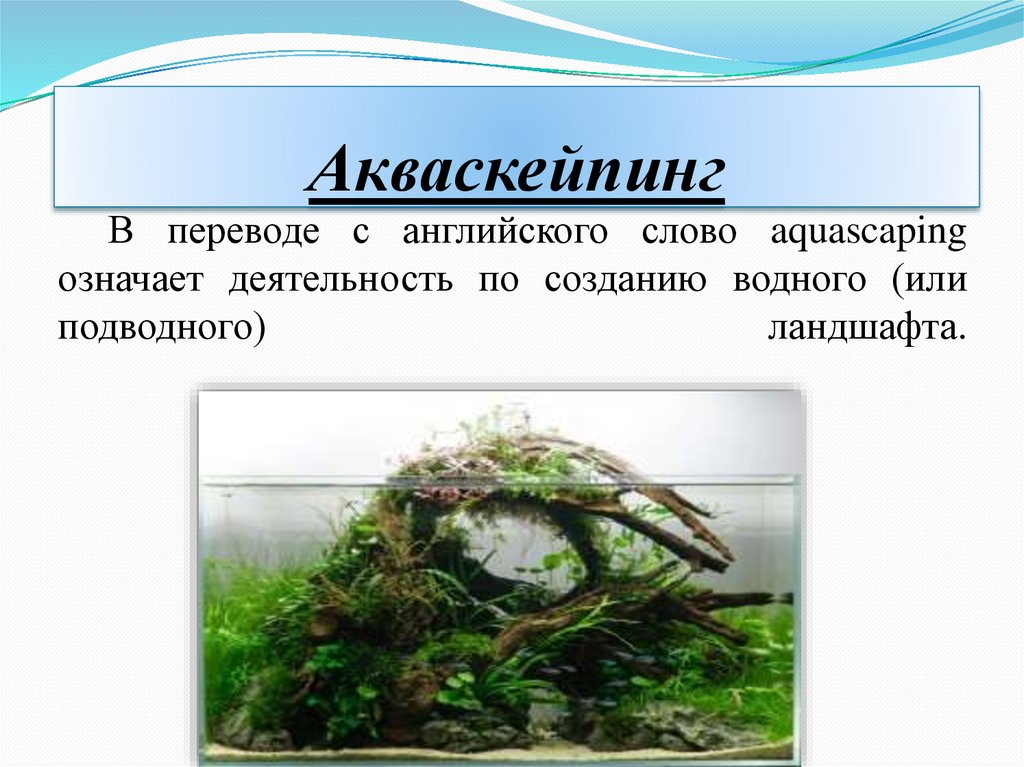 Акваскейпинг

В переводе с английского слово aquascaping означает деятельность по созданию водного (или подводного) ландшафта.